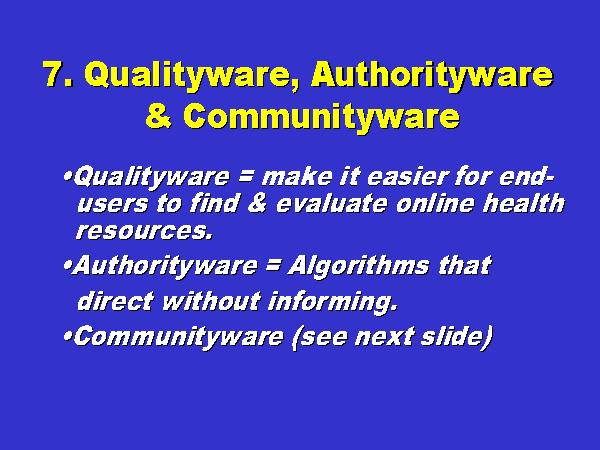 7. Qualityware, Authorityware & Communityware

•Qualityware = make it easier for end-users to find & evaluate online health resources.

•Authorityware = Algorithms that direct without informing.

•Communityware (see next slide)